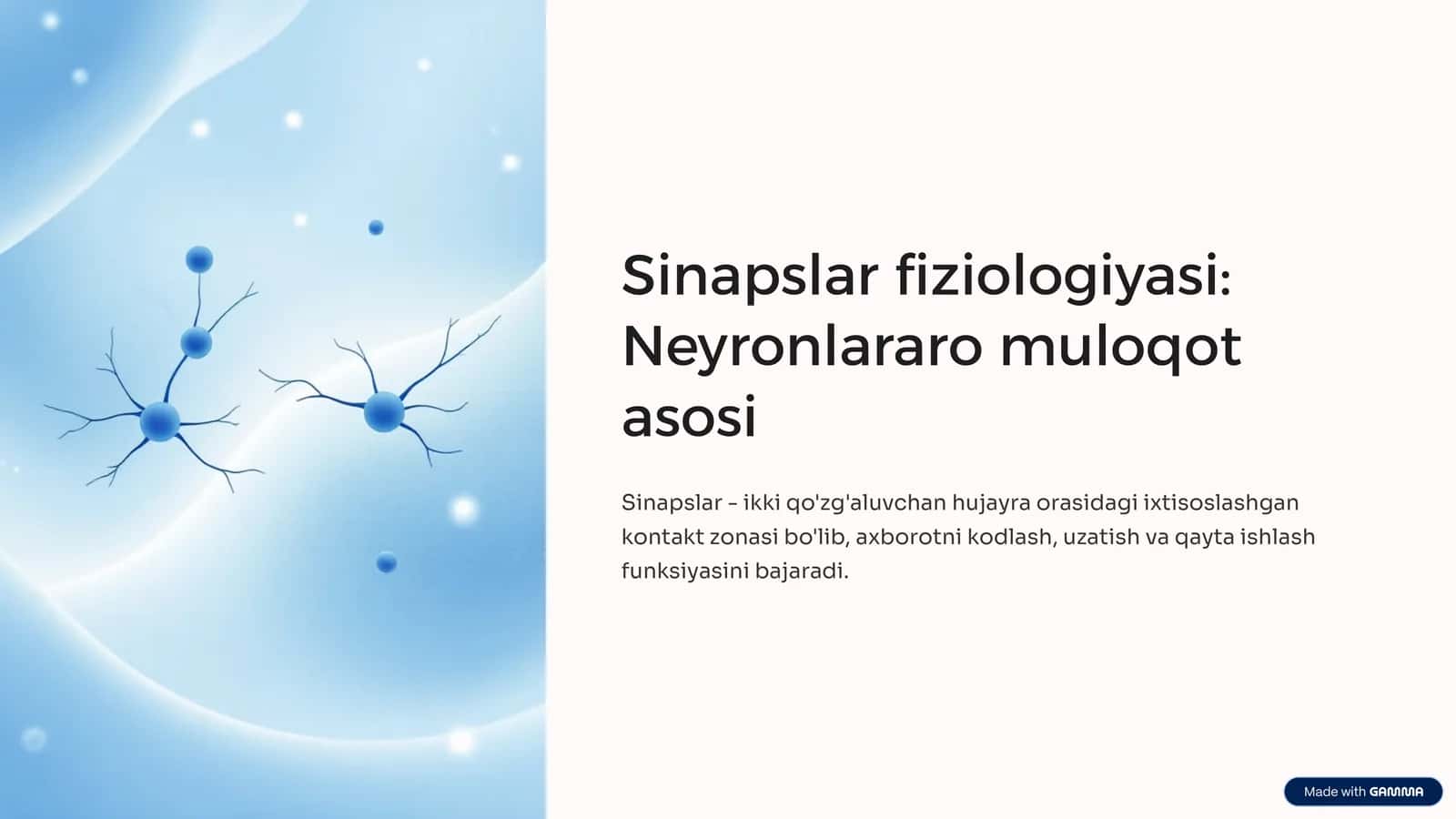 Sinapslar fiziologiyasi: Neyronlararo muloqot asosi

Sinapslar – ikki qo'zg'aluvchan hujayra orasidagi ixtisoslashgan kontakt zonasi bo'lib, axborotni kodlash, uzatish va qayta ishlash funksiyasini bajaradi.

Made with GAMMA